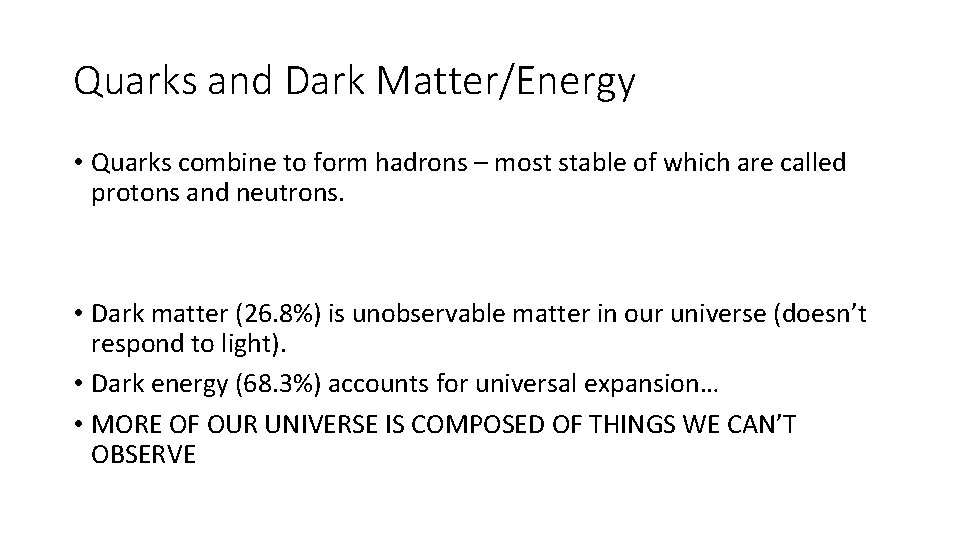 Quarks and Dark Matter/Energy

• Quarks combine to form hadrons – most stable of which are called protons and neutrons.

• Dark matter (26.8%) is unobservable matter in our universe (doesn't respond to light).

• Dark energy (68.3%) accounts for universal expansion…

• MORE OF OUR UNIVERSE IS COMPOSED OF THINGS WE CAN'T OBSERVE